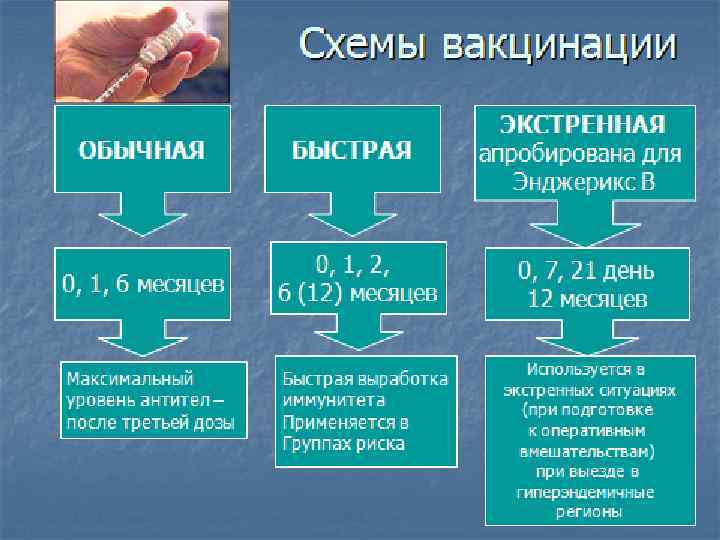 Схемы вакцинации

ОБЫЧНАЯ

0, 1, 6 месяцев

Максимальный уровень антител – после третьей дозы

БЫСТРАЯ

0, 1, 2, 6 (12) месяцев

Быстрая выработка иммунитета Применяется в Группах риска

ЭКСТРЕННАЯ апробирована для Энджерикс В

0, 7, 21 день 12 месяцев

Используется в экстренных ситуациях (при подготовке к оперативным вмешательствам) при выезде в гиперэндемичные регионы